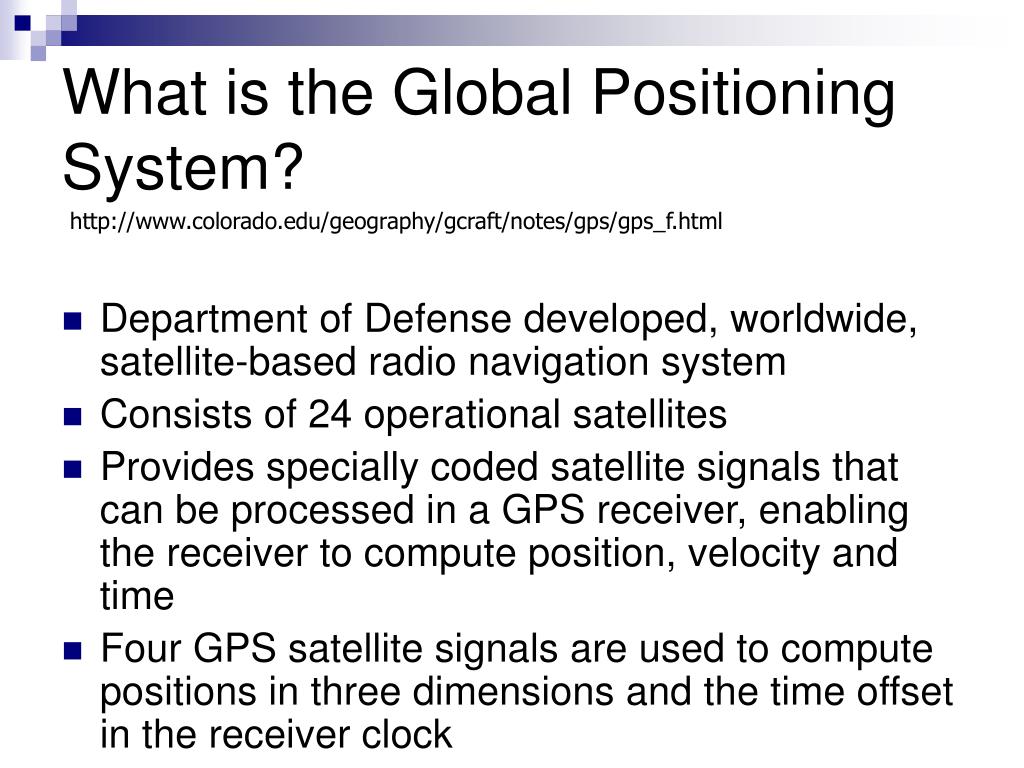 What is the Global Positioning System?

http://www.colorado.edu/geography/gcraft/notes/gps/gps_f.html

- Department of Defense developed, worldwide, satellite-based radio navigation system
- Consists of 24 operational satellites
- Provides specially coded satellite signals that can be processed in a GPS receiver, enabling the receiver to compute position, velocity and time
- Four GPS satellite signals are used to compute positions in three dimensions and the time offset in the receiver clock